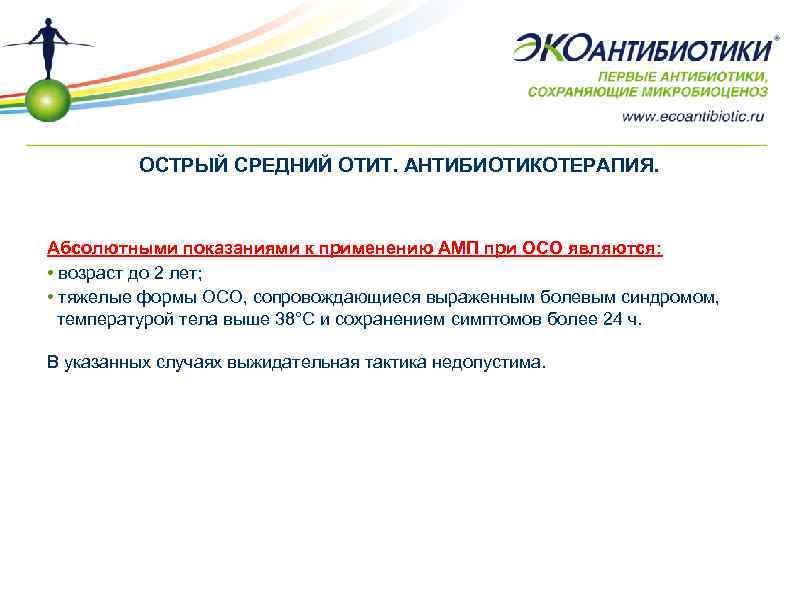 ЭКОАНТИБИОТИКИ®
ПЕРВЫЕ АНТИБИОТИКИ, СОХРАНЯЮЩИЕ МИКРОБИОЦЕНОЗ
www.ecoantibiotic.ru

ОСТРЫЙ СРЕДНИЙ ОТИТ. АНТИБИОТИКОТЕРАПИЯ.

Абсолютными показаниями к применению АМП при ОСО являются:
• возраст до 2 лет;
• тяжелые формы ОСО, сопровождающиеся выраженным болевым синдромом, температурой тела выше 38°С и сохранением симптомов более 24 ч.

В указанных случаях выжидательная тактика недопустима.